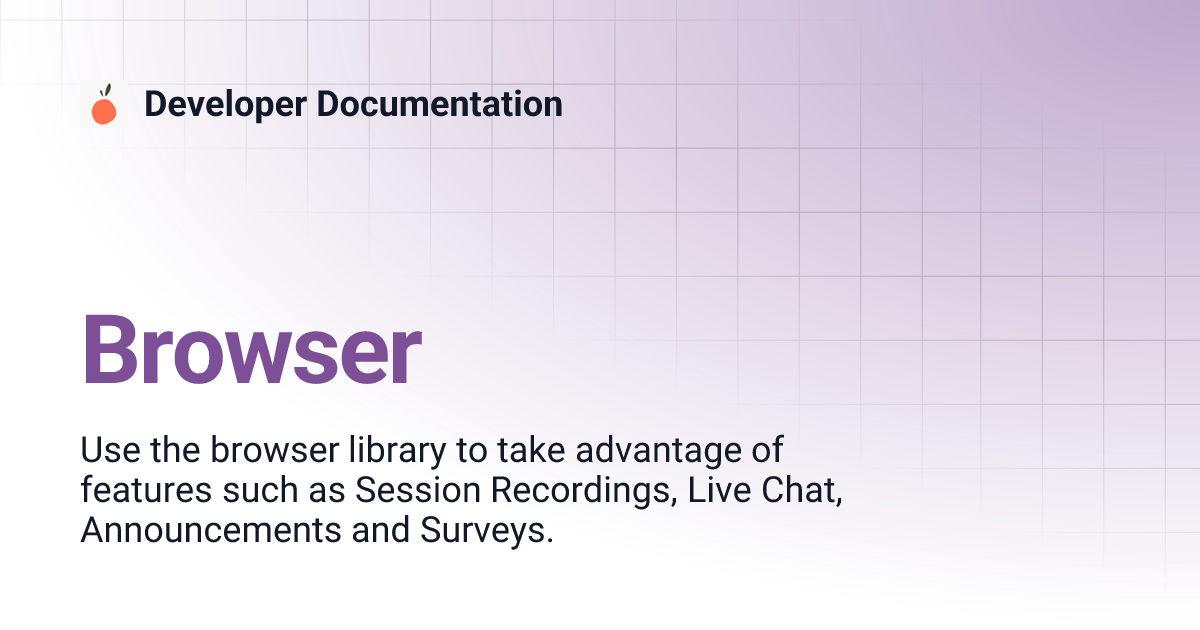 Developer Documentation

Browser

Use the browser library to take advantage of features such as Session Recordings, Live Chat, Announcements and Surveys.